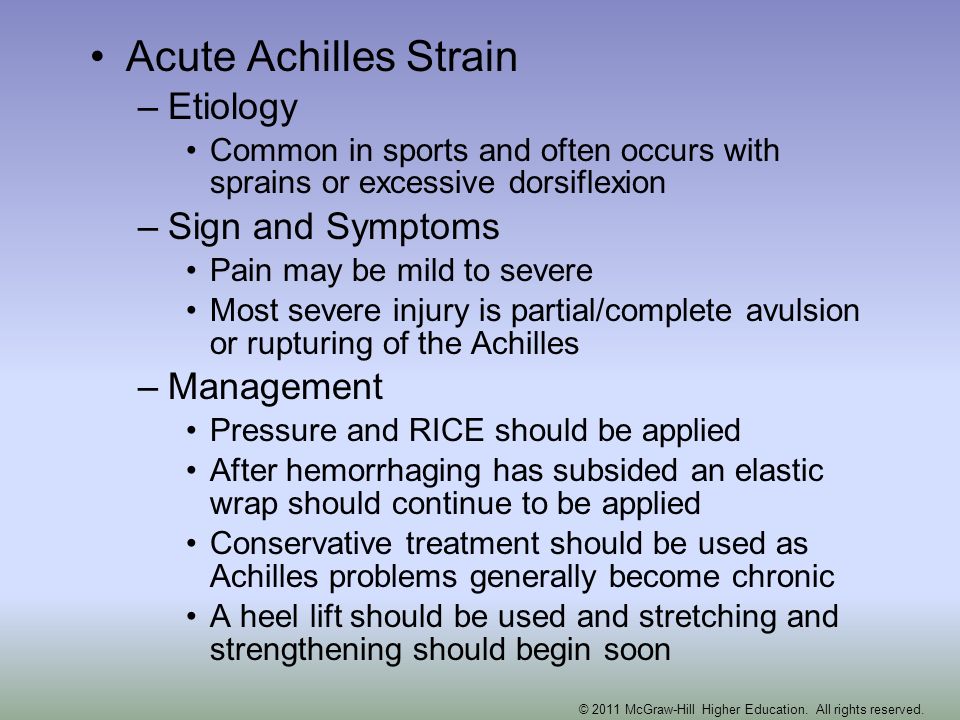 • Acute Achilles Strain

– Etiology

• Common in sports and often occurs with sprains or excessive dorsiflexion

– Sign and Symptoms

• Pain may be mild to severe

• Most severe injury is partial/complete avulsion or rupturing of the Achilles

– Management

• Pressure and RICE should be applied

• After hemorrhaging has subsided an elastic wrap should continue to be applied

• Conservative treatment should be used as Achilles problems generally become chronic

• A heel lift should be used and stretching and strengthening should begin soon

© 2011 McGraw-Hill Higher Education. All rights reserved.